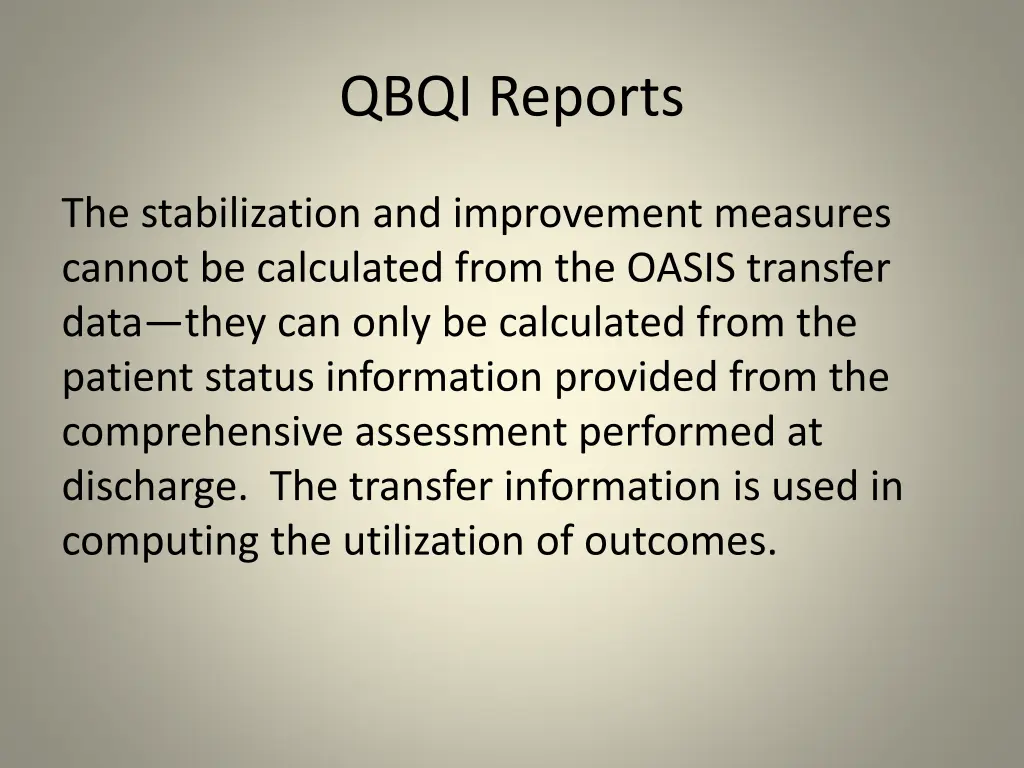 QBQI Reports

The stabilization and improvement measures cannot be calculated from the OASIS transfer data—they can only be calculated from the patient status information provided from the comprehensive assessment performed at discharge.  The transfer information is used in computing the utilization of outcomes.